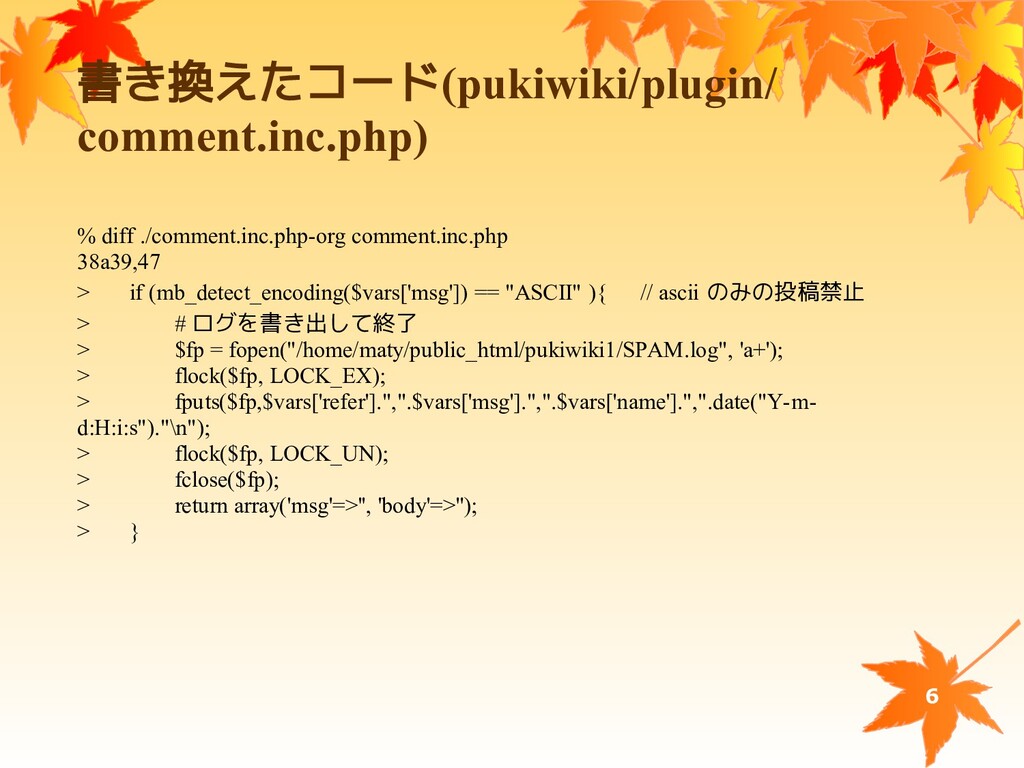 書き換えたコード(pukiwiki/plugin/comment.inc.php)

% diff ./comment.inc.php-org comment.inc.php
38a39,47
> if (mb_detect_encoding($vars['msg']) == "ASCII" ){ // ascii のみの投稿禁止
> # ログを書き出して終了
> $fp = fopen("/home/maty/public_html/pukiwiki1/SPAM.log", 'a+');
> flock($fp, LOCK_EX);
> fputs($fp,$vars['refer'].",".$vars['msg'].",".$vars['name'].",".date("Y-m-d:H:i:s")."\n");
> flock($fp, LOCK_UN);
> fclose($fp);
> return array('msg'=>'', 'body'=>'');
> }

6